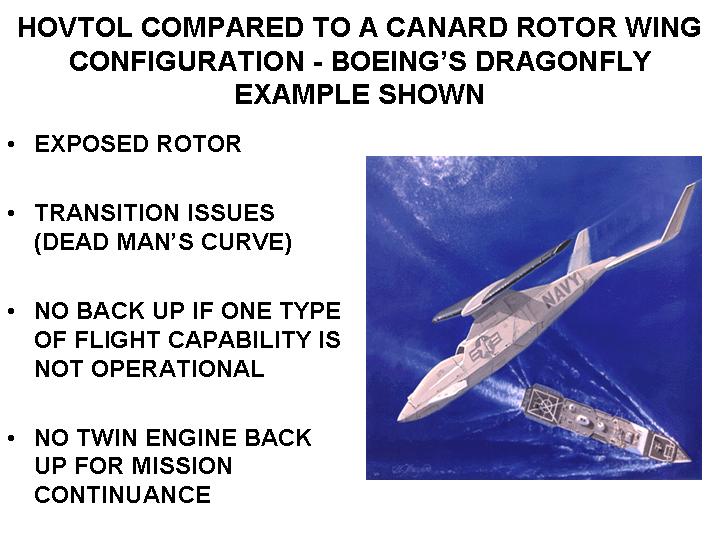 HOVTOL COMPARED TO A CANARD ROTOR WING CONFIGURATION - BOEING'S DRAGONFLY EXAMPLE SHOWN

• EXPOSED ROTOR

• TRANSITION ISSUES (DEAD MAN'S CURVE)

• NO BACK UP IF ONE TYPE OF FLIGHT CAPABILITY IS NOT OPERATIONAL

• NO TWIN ENGINE BACK UP FOR MISSION CONTINUANCE

NAVY